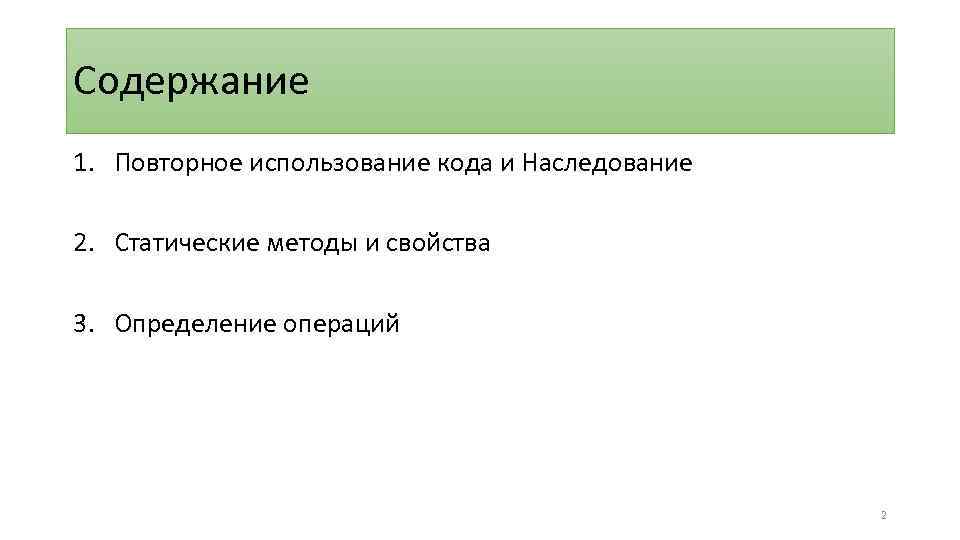 Содержание

1. Повторное использование кода и Наследование

2. Статические методы и свойства

3. Определение операций

2